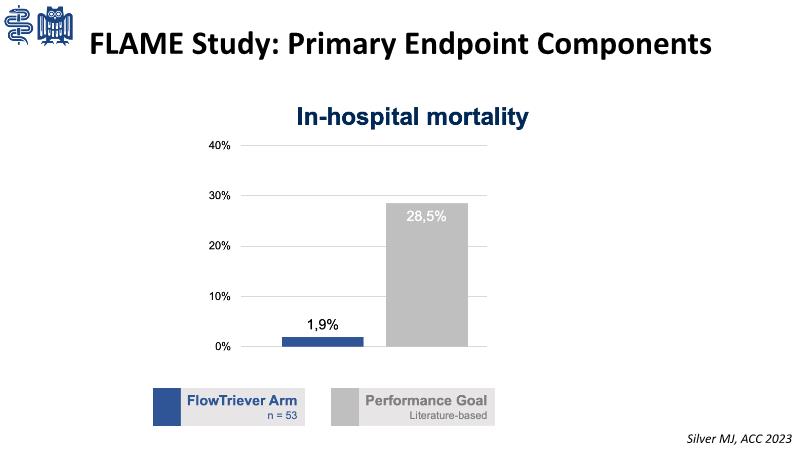 FLAME Study: Primary Endpoint Components

In-hospital mortality

40%
30%
20%
10%
0%

1,9%
28,5%

FlowTriever Arm
n = 53

Performance Goal
Literature-based

Silver MJ, ACC 2023